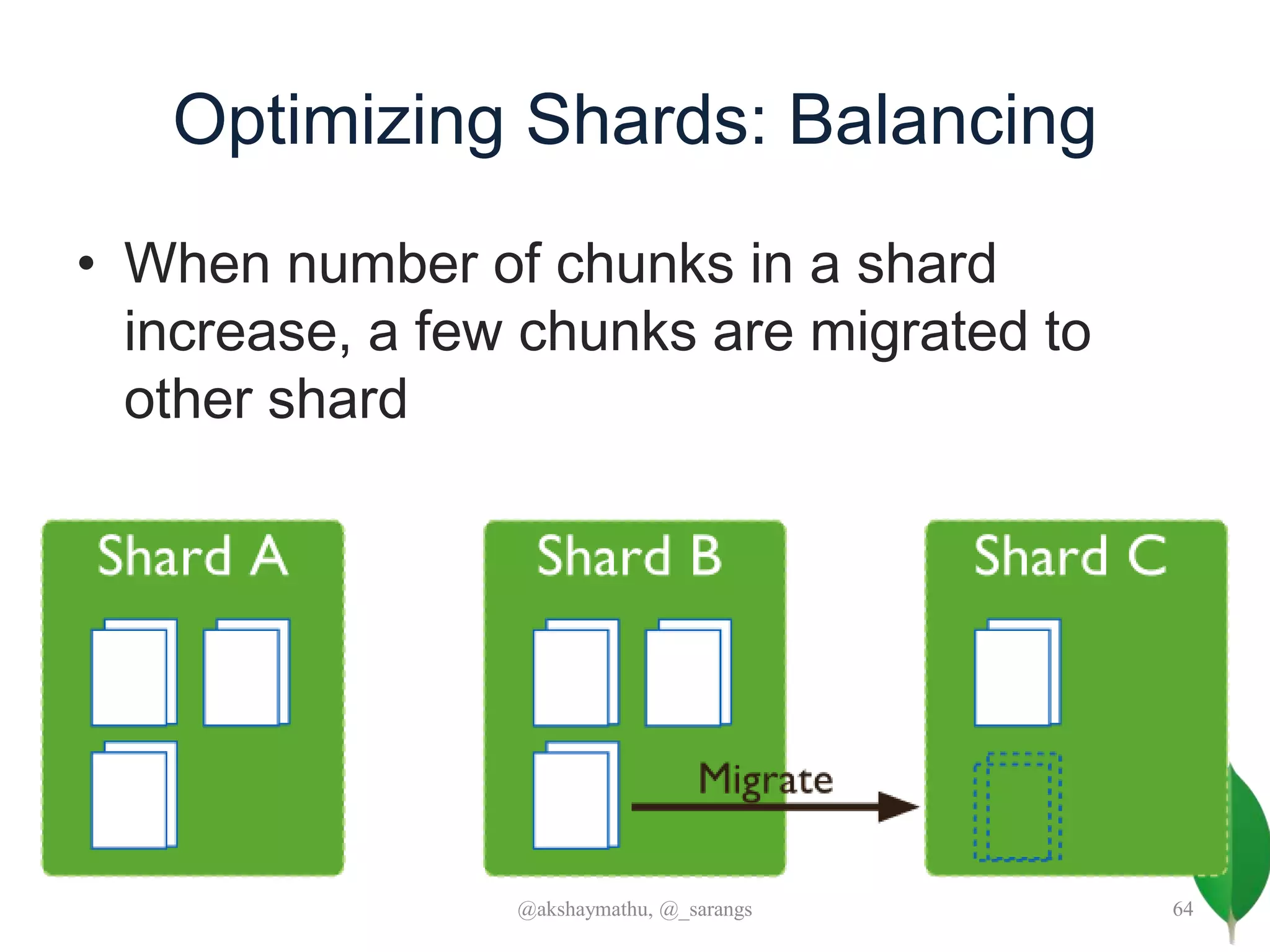 Optimizing Shards: Balancing

• When number of chunks in a shard increase, a few chunks are migrated to other shard

Shard A

Shard B

Shard C

Migrate

@akshaymathu, @_sarangs

64